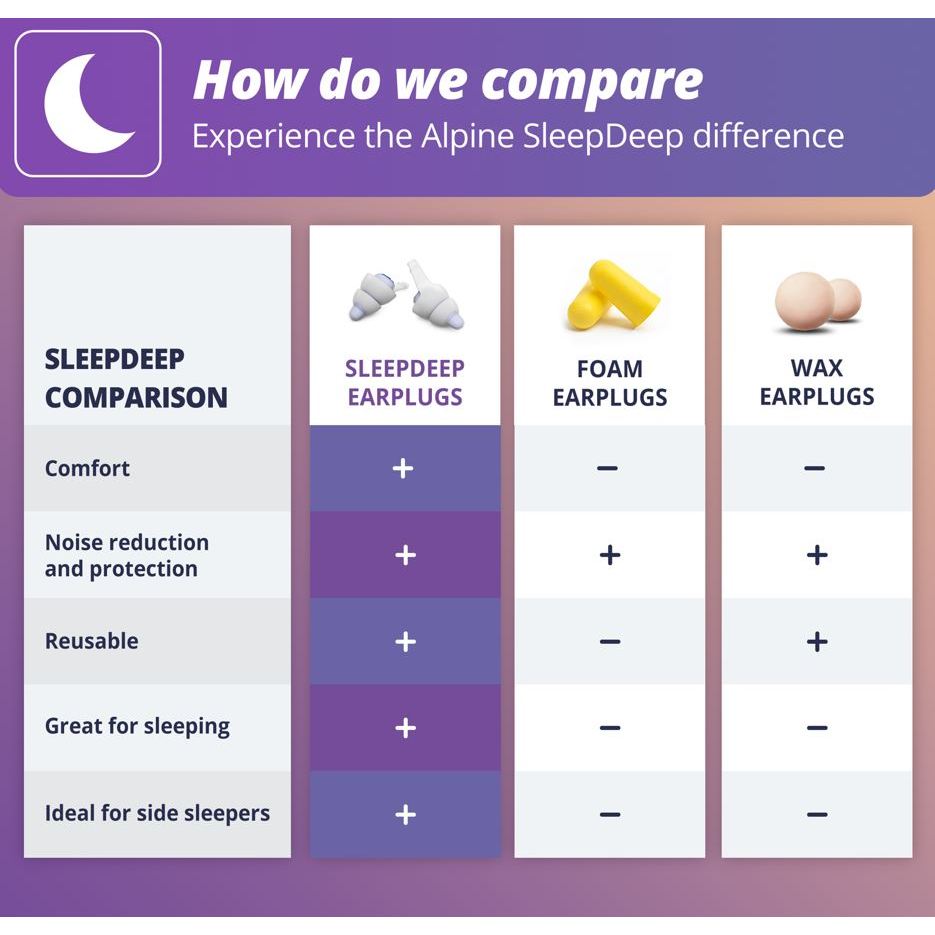 How do we compare
Experience the Alpine SleepDeep difference

| SLEEPDEEP COMPARISON | SLEEPDEEP EARPLUGS | FOAM EARPLUGS | WAX EARPLUGS |
|---|---|---|---|
| Comfort | + | − | − |
| Noise reduction and protection | + | + | + |
| Reusable | + | − | + |
| Great for sleeping | + | − | − |
| Ideal for side sleepers | + | − | − |